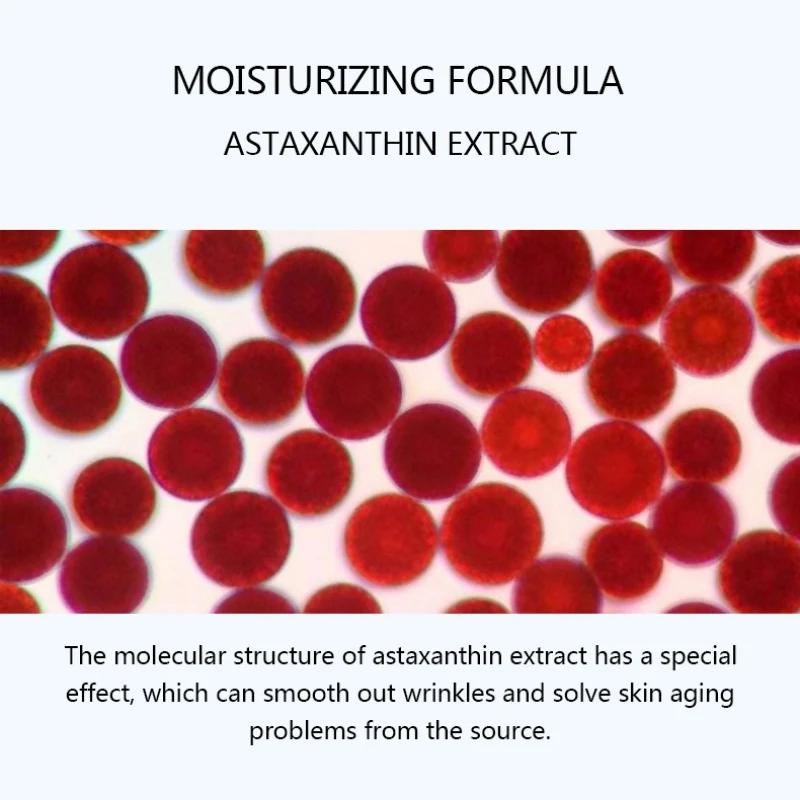 MOISTURIZING FORMULA

ASTAXANTHIN EXTRACT

The molecular structure of astaxanthin extract has a special effect, which can smooth out wrinkles and solve skin aging problems from the source.